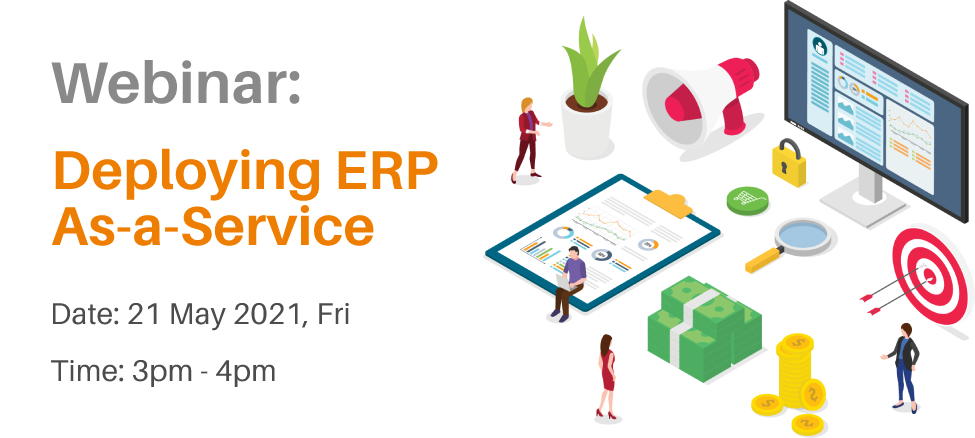 Webinar:

Deploying ERP As-a-Service

Date: 21 May 2021, Fri

Time: 3pm - 4pm